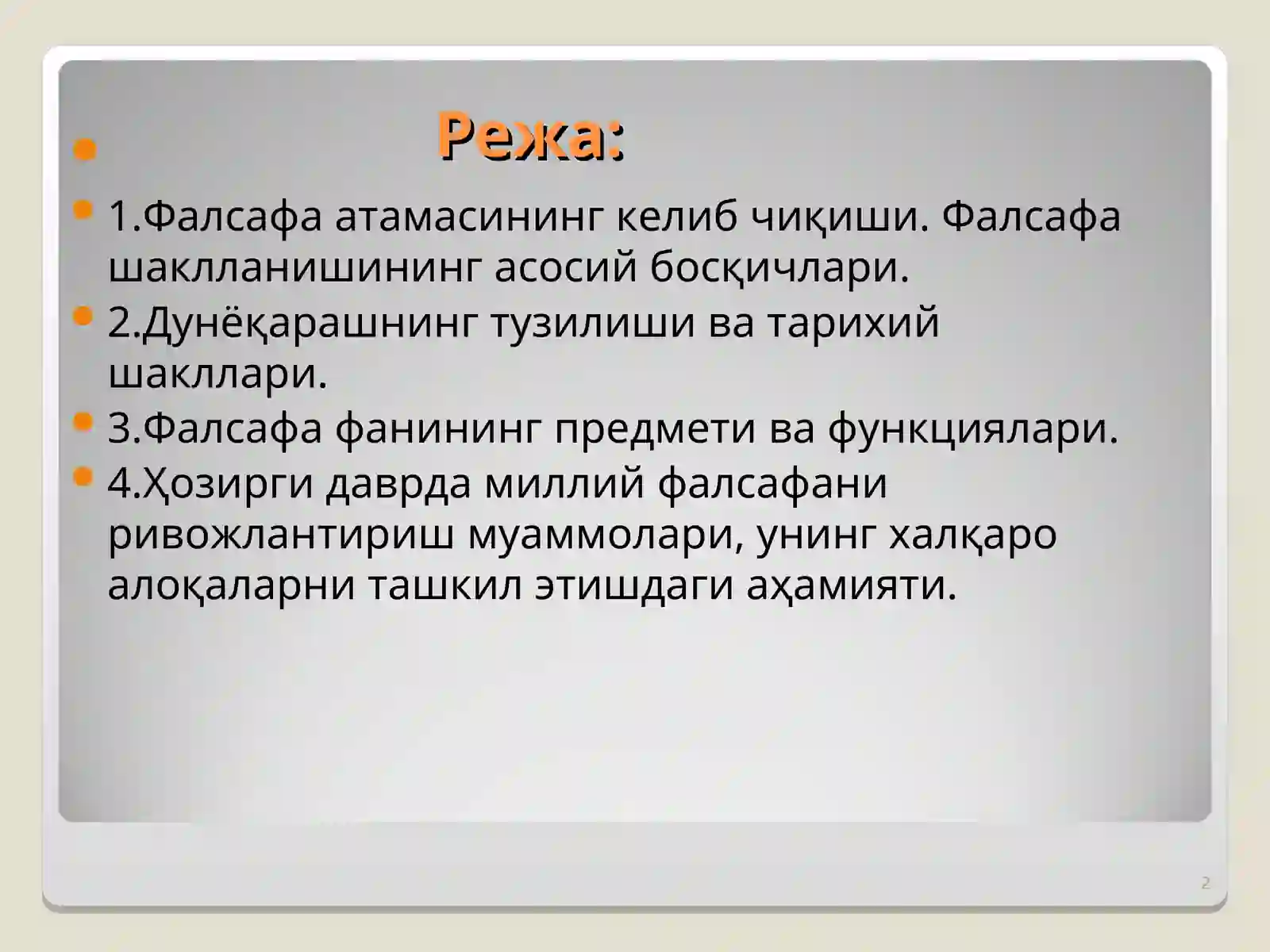 Режа:

1.Фалсафа атамасининг келиб чиқиши. Фалсафа шаклланишининг асосий босқичлари.

2.Дунёқарашнинг тузилиши ва тарихий шакллари.

3.Фалсафа фанининг предмети ва функциялари.

4.Ҳозирги даврда миллий фалсафани ривожлантириш муаммолари, унинг халқаро алоқаларни ташкил этишдаги аҳамияти.

2